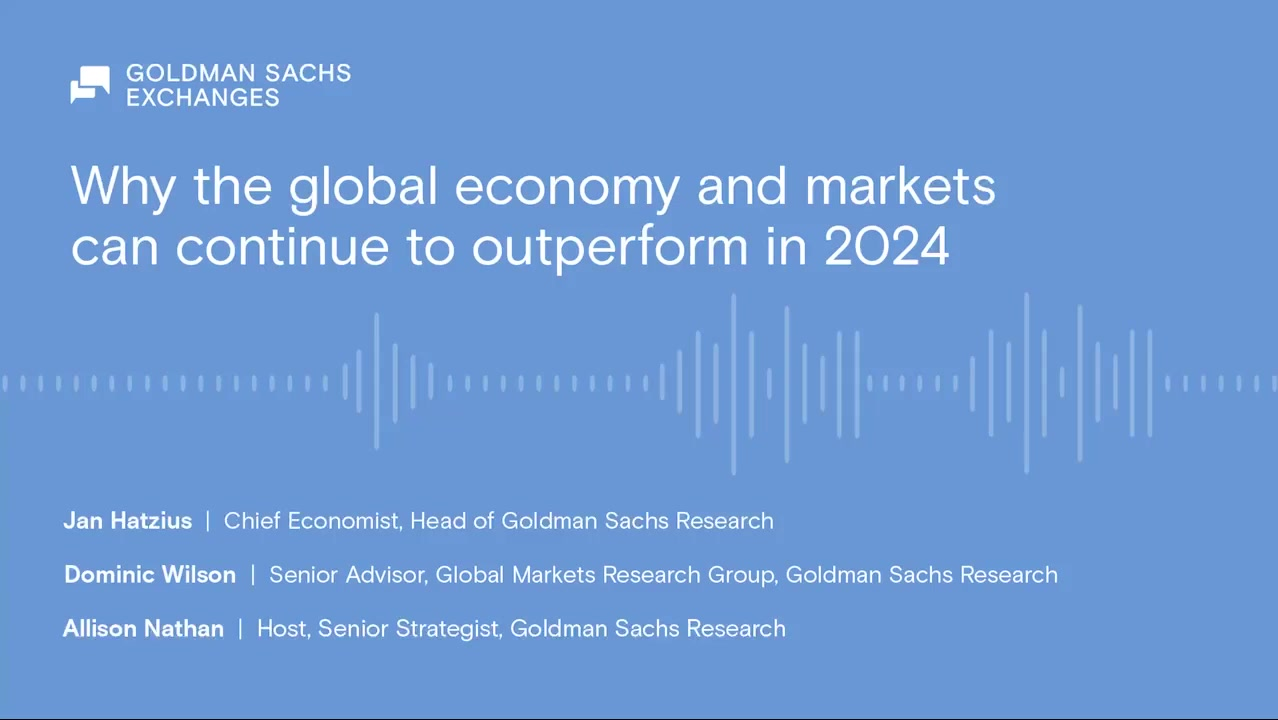 GOLDMAN SACHS EXCHANGES

Why the global economy and markets can continue to outperform in 2024

Jan Hatzius | Chief Economist, Head of Goldman Sachs Research

Dominic Wilson | Senior Advisor, Global Markets Research Group, Goldman Sachs Research

Allison Nathan | Host, Senior Strategist, Goldman Sachs Research